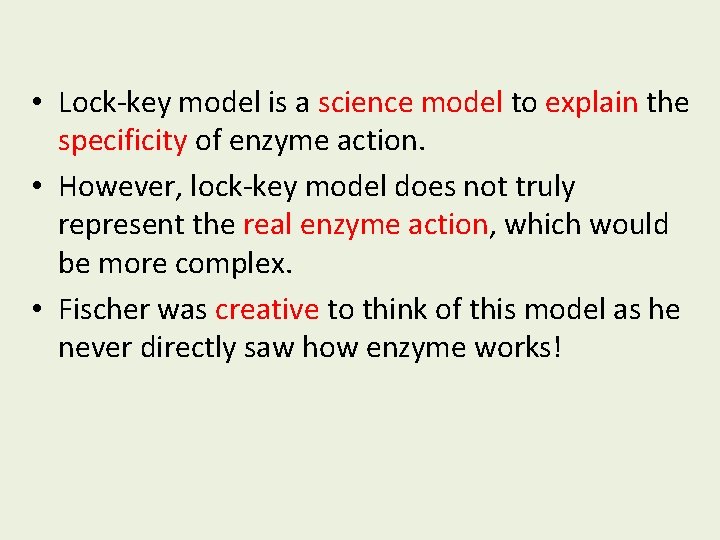 • Lock-key model is a science model to explain the specificity of enzyme action.

• However, lock-key model does not truly represent the real enzyme action, which would be more complex.

• Fischer was creative to think of this model as he never directly saw how enzyme works!